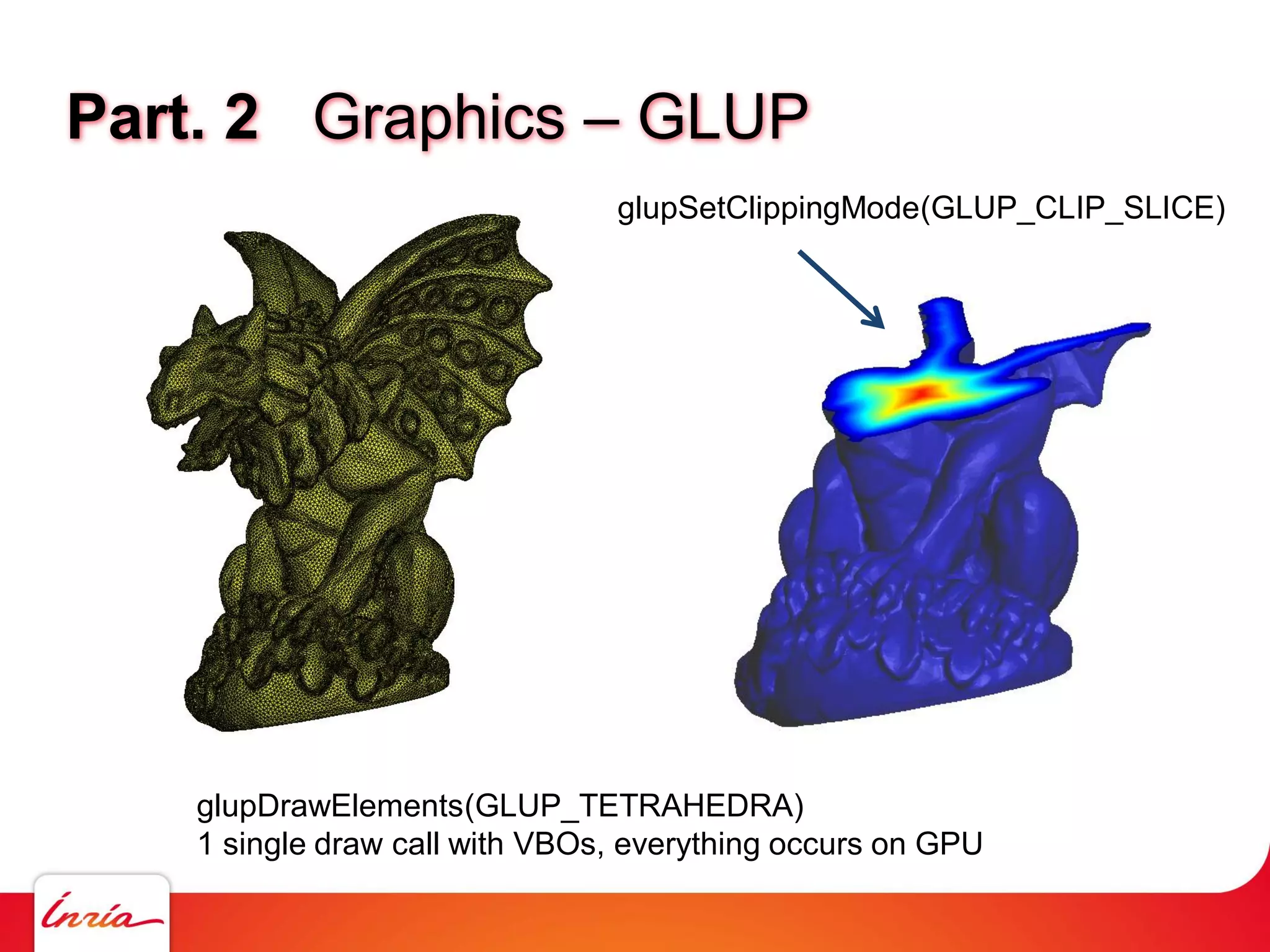 Part. 2 Graphics – GLUP

glupSetClippingMode(GLUP_CLIP_SLICE)

glupDrawElements(GLUP_TETRAHEDRA)
1 single draw call with VBOs, everything occurs on GPU

Inria